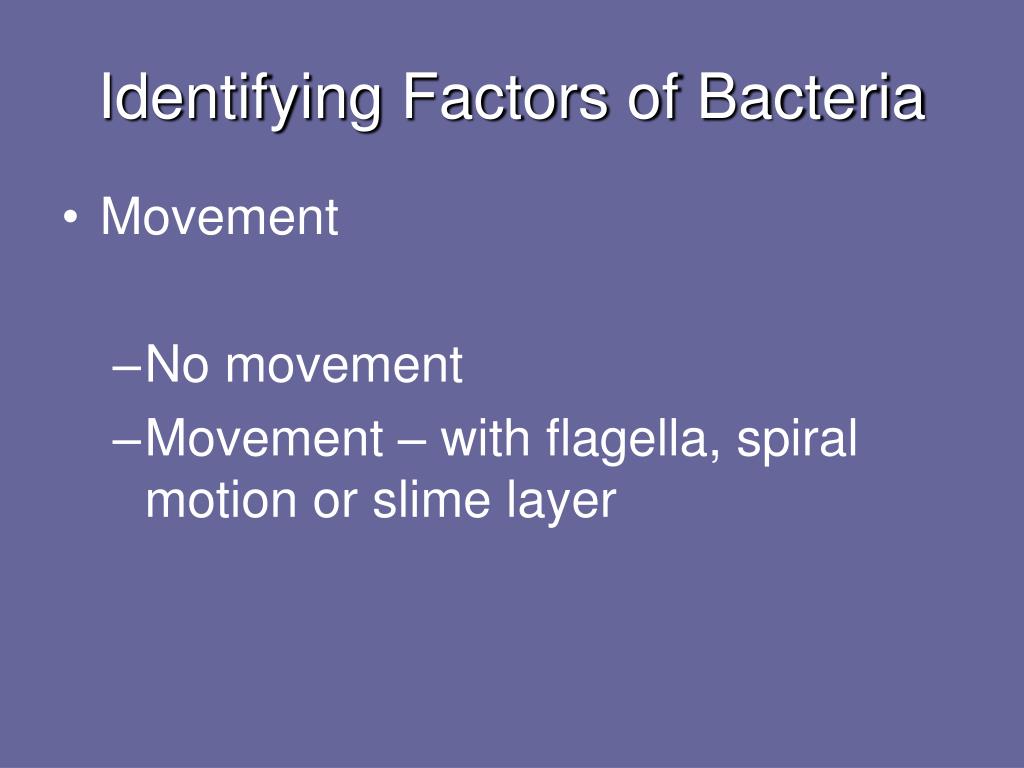 Identifying Factors of Bacteria

• Movement

–No movement

–Movement – with flagella, spiral motion or slime layer